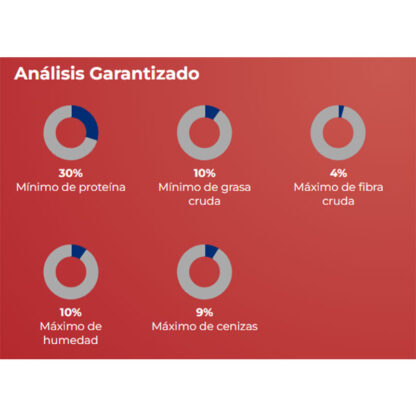 Análisis Garantizado

30%
Mínimo de proteína

10%
Mínimo de grasa cruda

4%
Máximo de fibra cruda

10%
Máximo de humedad

9%
Máximo de cenizas